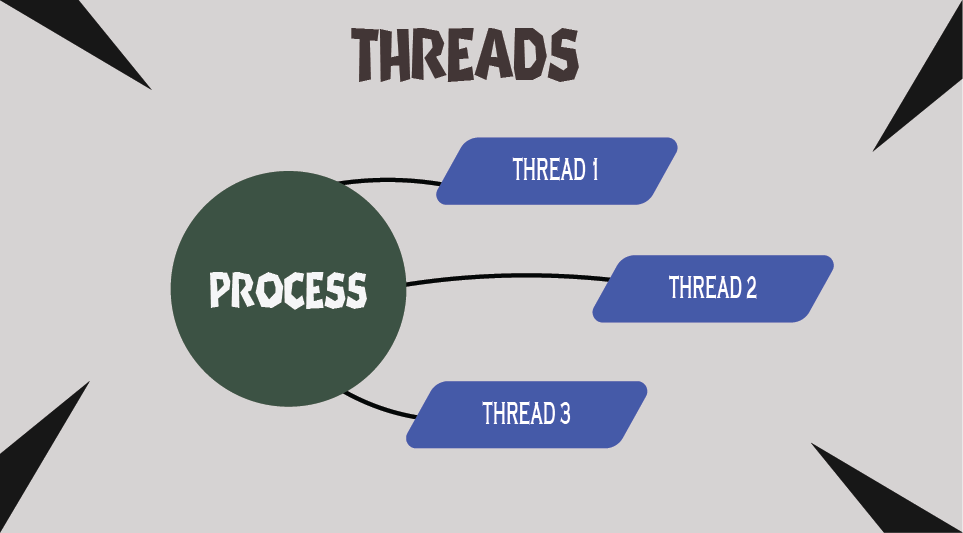 THREADS

PROCESS

THREAD 1

THREAD 2

THREAD 3